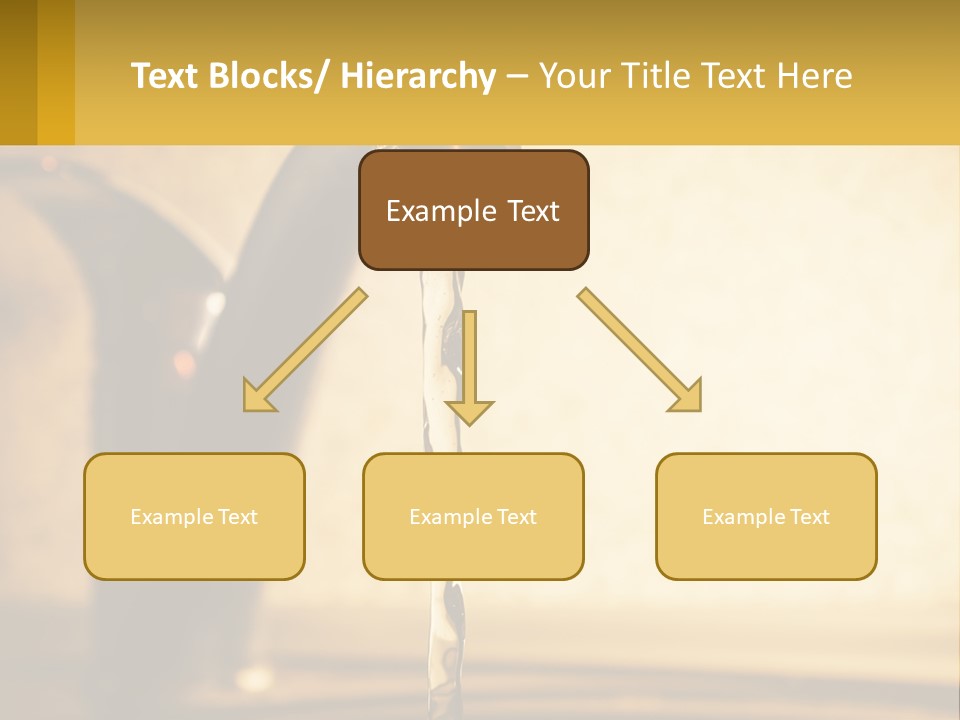 Text Blocks/ Hierarchy – Your Title Text Here

Example Text

Example Text

Example Text

Example Text